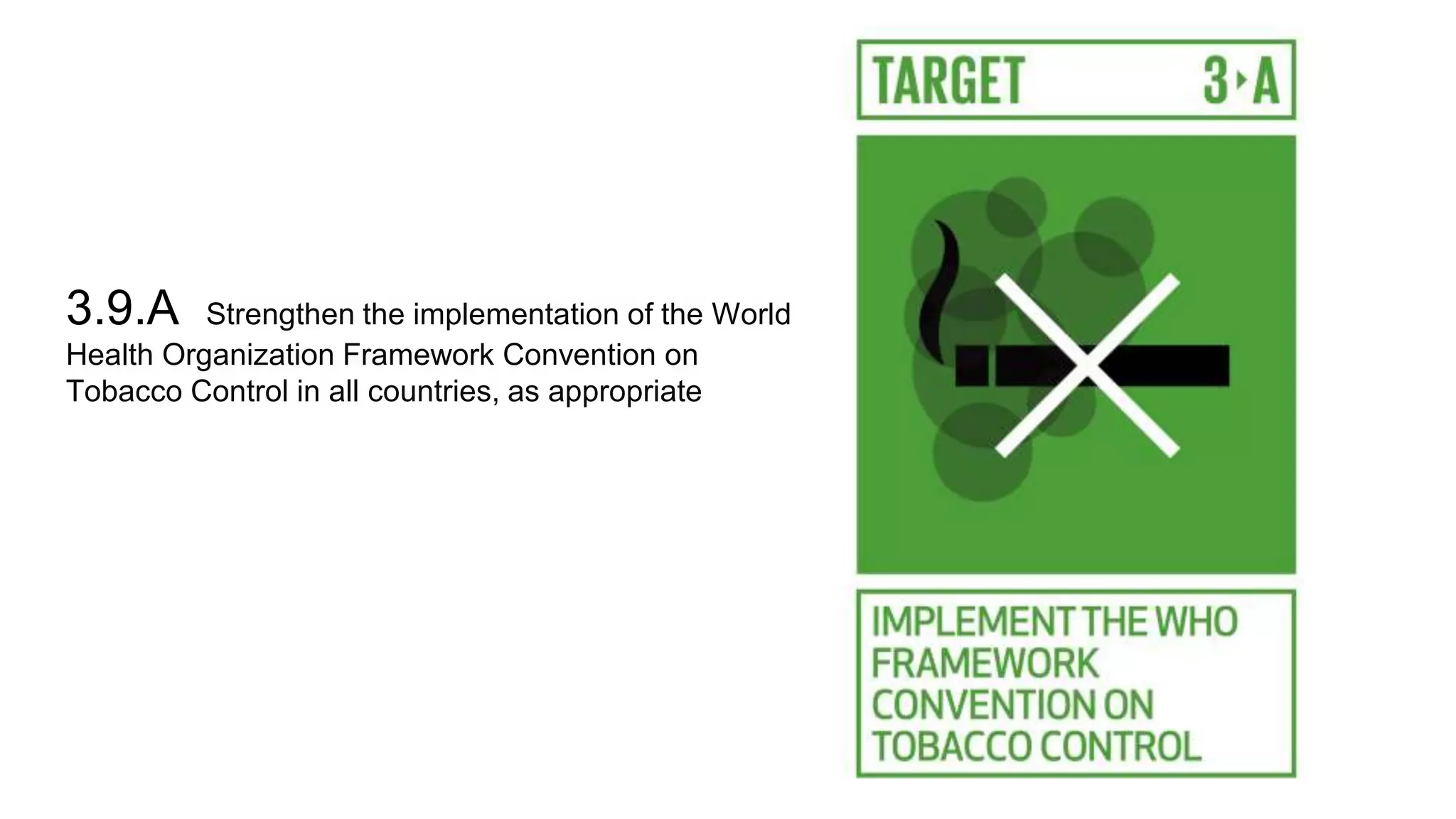 3.9.A Strengthen the implementation of the World Health Organization Framework Convention on Tobacco Control in all countries, as appropriate

TARGET 3▸A

IMPLEMENT THE WHO FRAMEWORK CONVENTION ON TOBACCO CONTROL